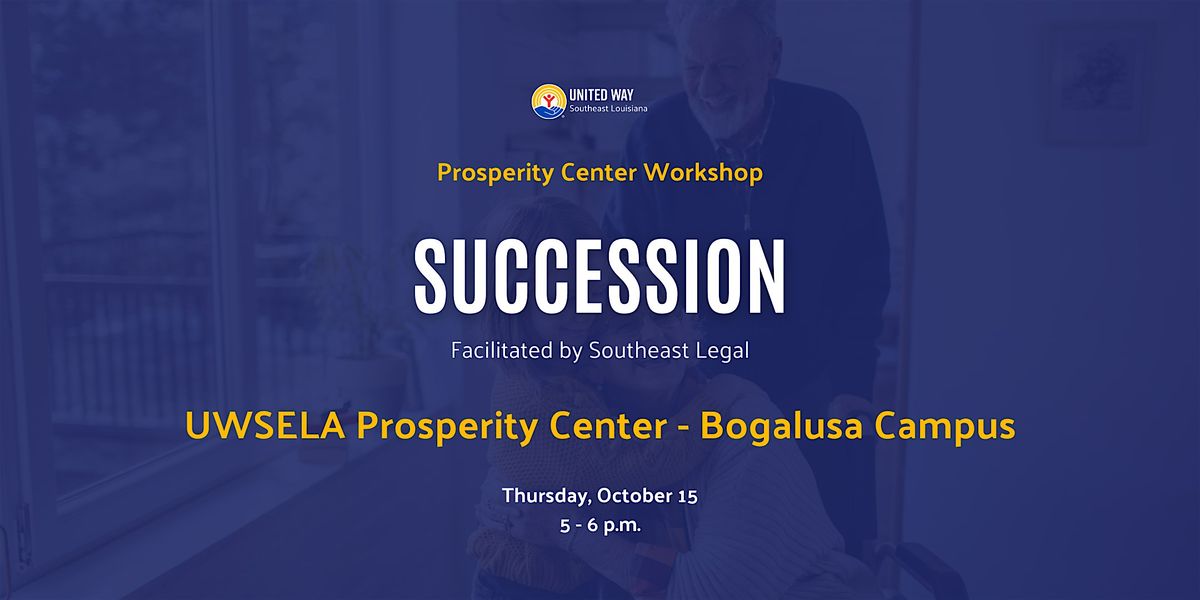 UNITED WAY
Southeast Louisiana

Prosperity Center Workshop

SUCCESSION

Facilitated by Southeast Legal

UWSELA Prosperity Center - Bogalusa Campus

Thursday, October 15
5 - 6 p.m.